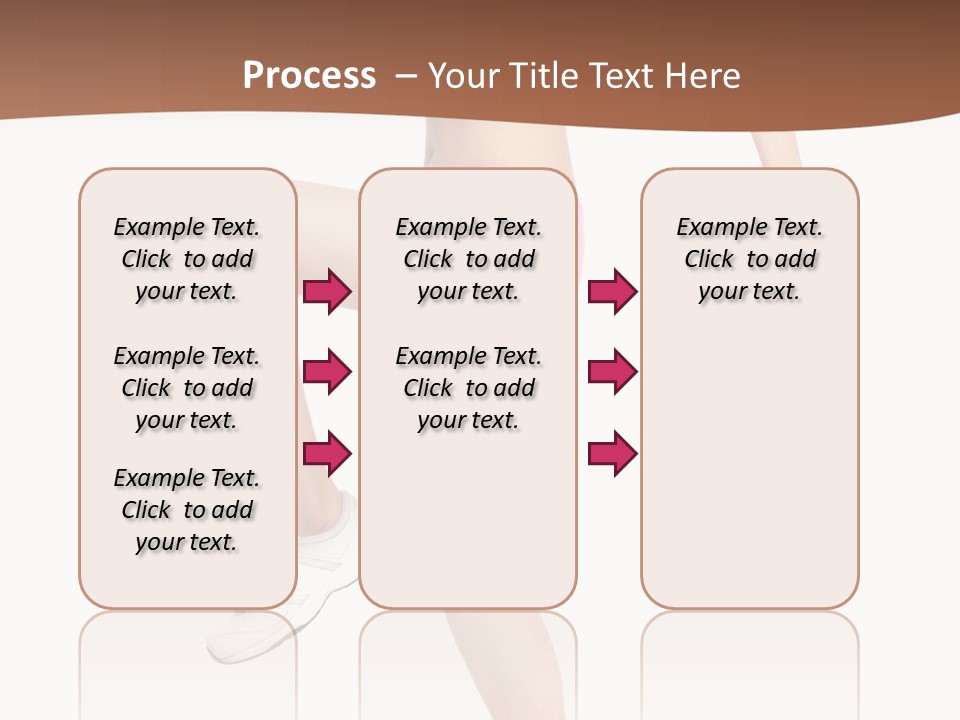 Process – Your Title Text Here

Example Text. Click to add your text.

Example Text. Click to add your text.

Example Text. Click to add your text.

Example Text. Click to add your text.

Example Text. Click to add your text.

Example Text. Click to add your text.